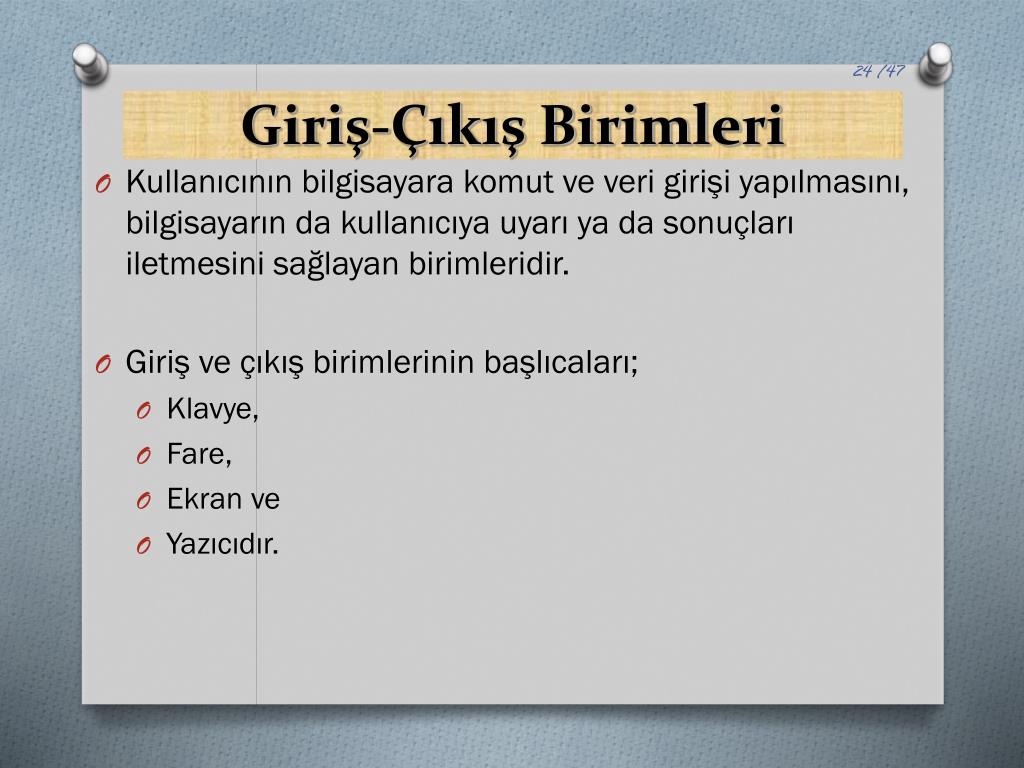 24 /47

Giriş-Çıkış Birimleri

O Kullanıcının bilgisayara komut ve veri girişi yapılmasını, bilgisayarın da kullanıcıya uyarı ya da sonuçları iletmesini sağlayan birimleridir.

O Giriş ve çıkış birimlerinin başlıcaları;
O Klavye,
O Fare,
O Ekran ve
O Yazıcıdır.